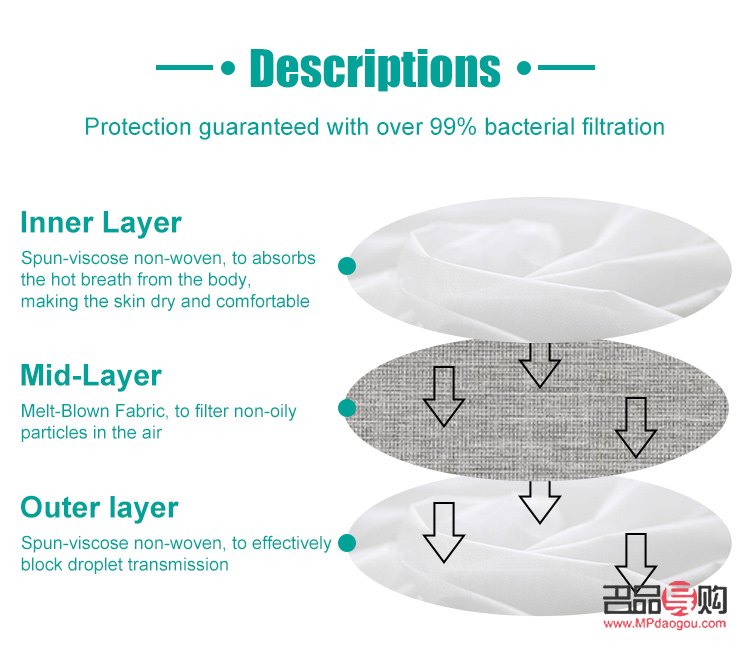 Descriptions

Protection guaranteed with over 99% bacterial filtration

Inner Layer

Spun-viscose non-woven, to absorbs the hot breath from the body, making the skin dry and comfortable

Mid-Layer

Melt-Blown Fabric, to filter non-oily particles in the air

Outer layer

Spun-viscose non-woven, to effectively block droplet transmission

名品导购
www.MPdaogou.com